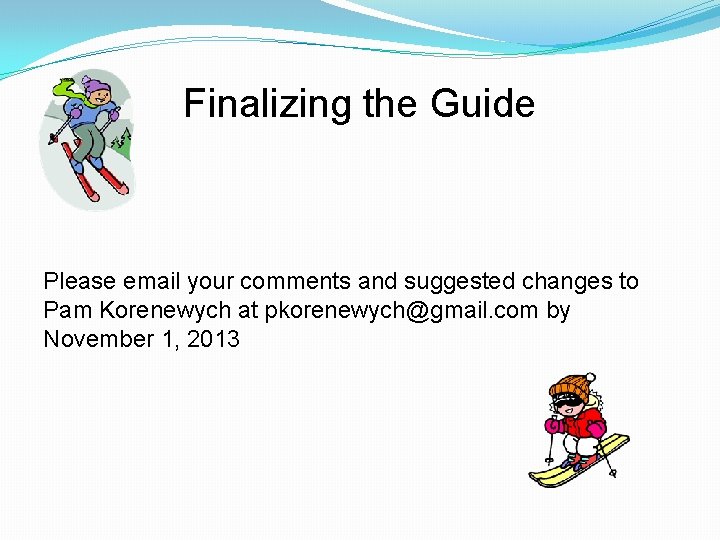 Finalizing the Guide

Please email your comments and suggested changes to Pam Korenewych at pkorenewych@gmail.com by November 1, 2013